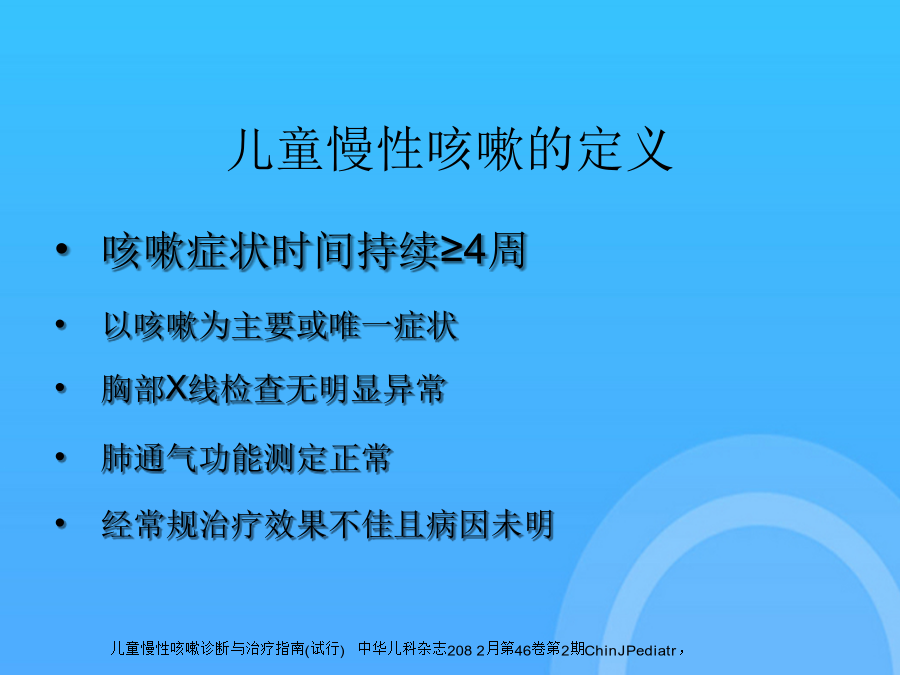 儿童慢性咳嗽的定义

• 咳嗽症状时间持续≥4周

• 以咳嗽为主要或唯一症状

• 胸部X线检查无明显异常

• 肺通气功能测定正常

• 经常规治疗效果不佳且病因未明

儿童慢性咳嗽诊断与治疗指南(试行) 中华儿科杂志208 2月第46卷第2期ChinJPediatr，